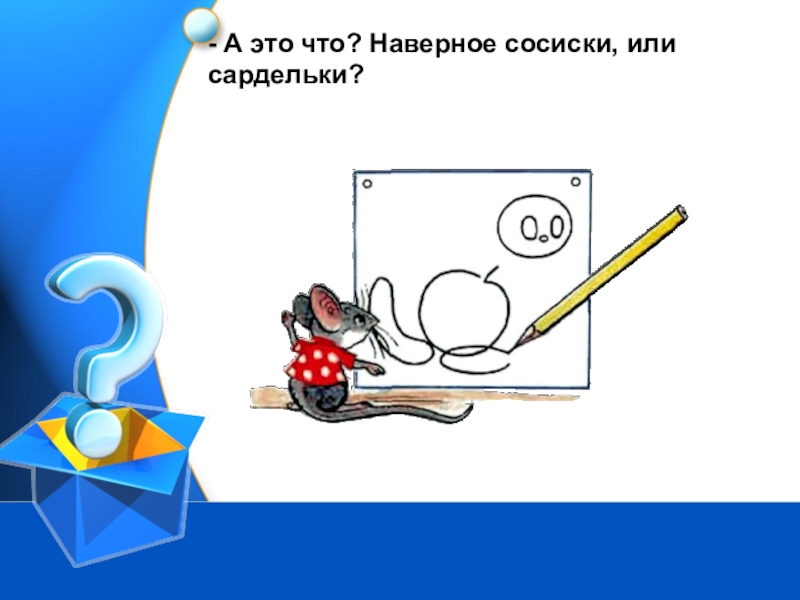 - А это что? Наверное сосиски, или сардельки?